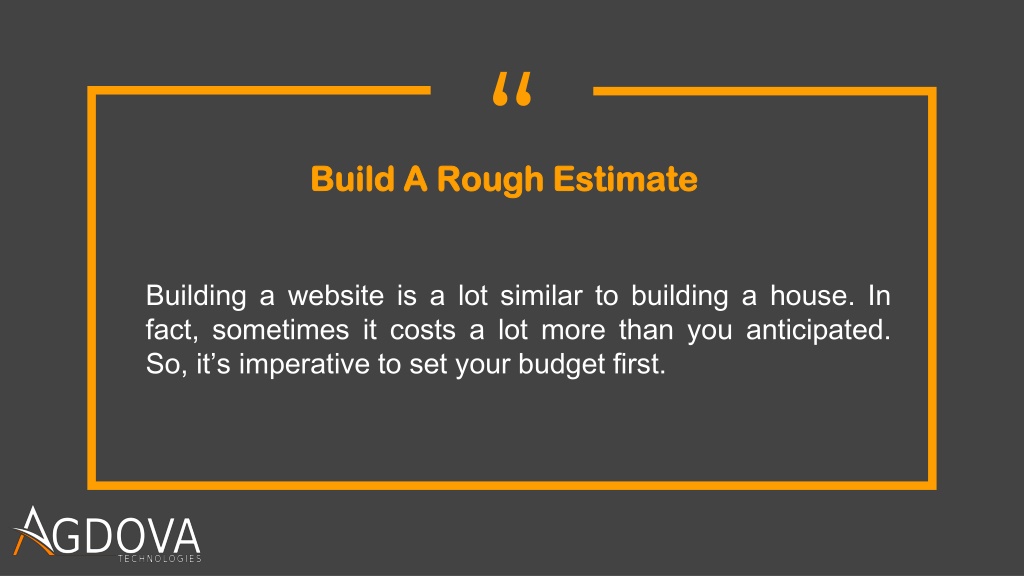 “

Build A Rough Estimate

Building a website is a lot similar to building a house. In fact, sometimes it costs a lot more than you anticipated. So, it’s imperative to set your budget first.

AGDOVA
TECHNOLOGIES